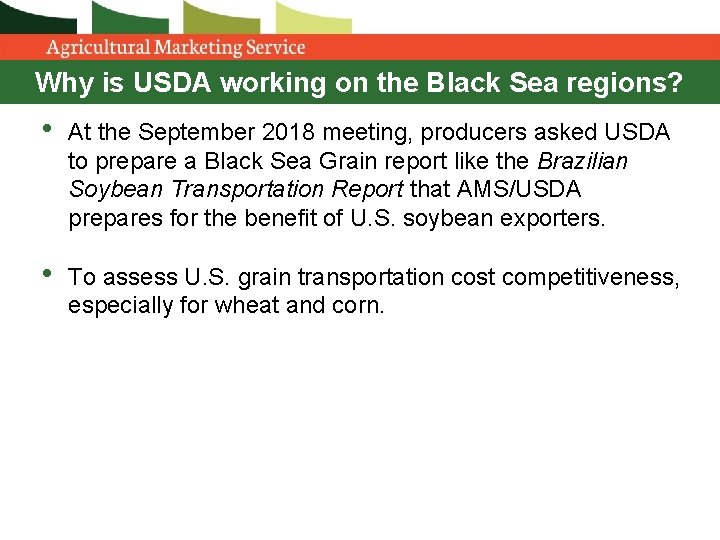 Agricultural Marketing Service

Why is USDA working on the Black Sea regions?

• At the September 2018 meeting, producers asked USDA to prepare a Black Sea Grain report like the Brazilian Soybean Transportation Report that AMS/USDA prepares for the benefit of U.S. soybean exporters.

• To assess U.S. grain transportation cost competitiveness, especially for wheat and corn.